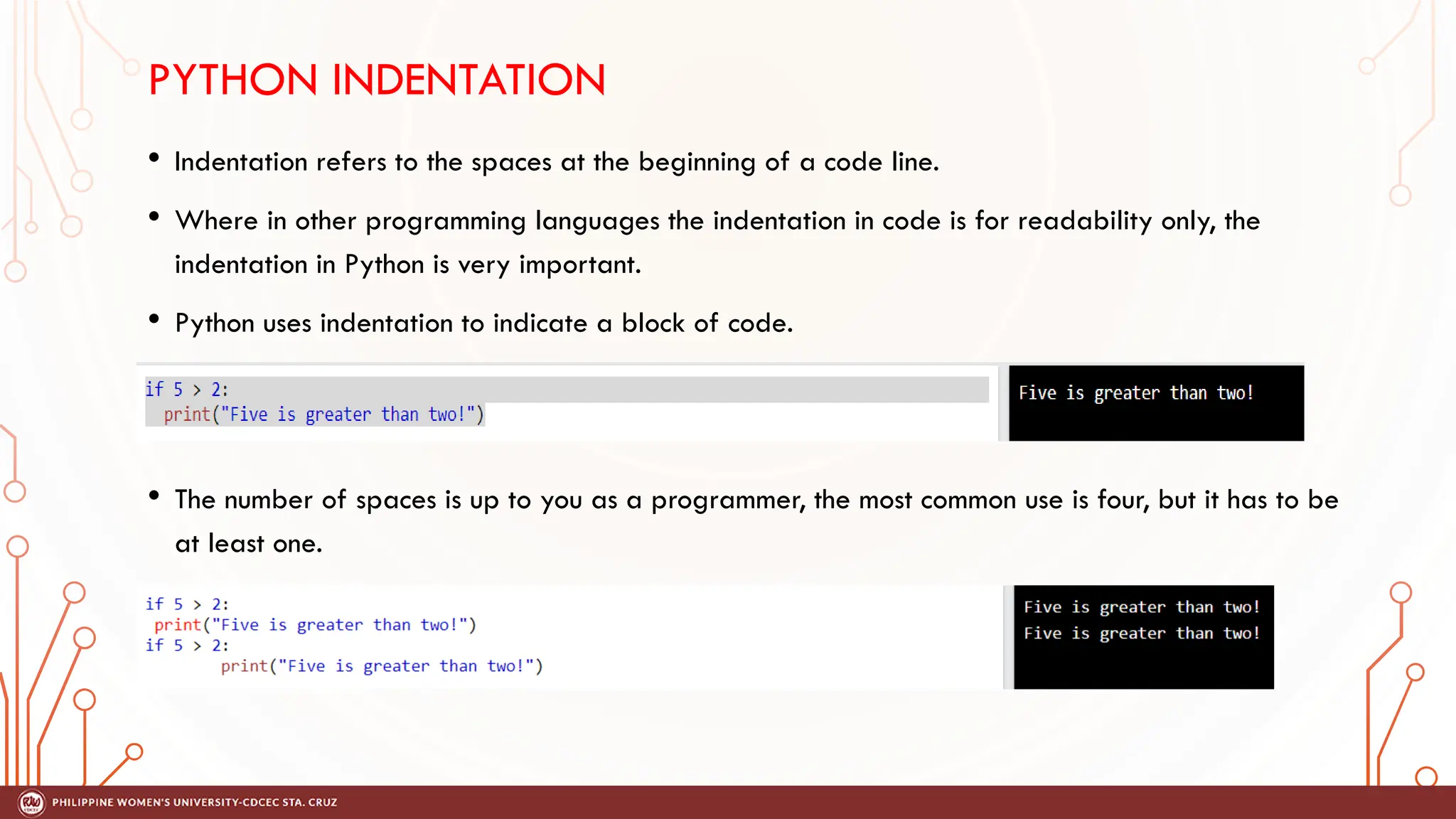 PYTHON INDENTATION

• Indentation refers to the spaces at the beginning of a code line.

• Where in other programming languages the indentation in code is for readability only, the indentation in Python is very important.

• Python uses indentation to indicate a block of code.

if 5 > 2:
  print("Five is greater than two!")

Five is greater than two!

• The number of spaces is up to you as a programmer, the most common use is four, but it has to be at least one.

if 5 > 2:
 print("Five is greater than two!")
if 5 > 2:
        print("Five is greater than two!")

Five is greater than two!
Five is greater than two!

PHILIPPINE WOMEN'S UNIVERSITY-CDCEC STA. CRUZ